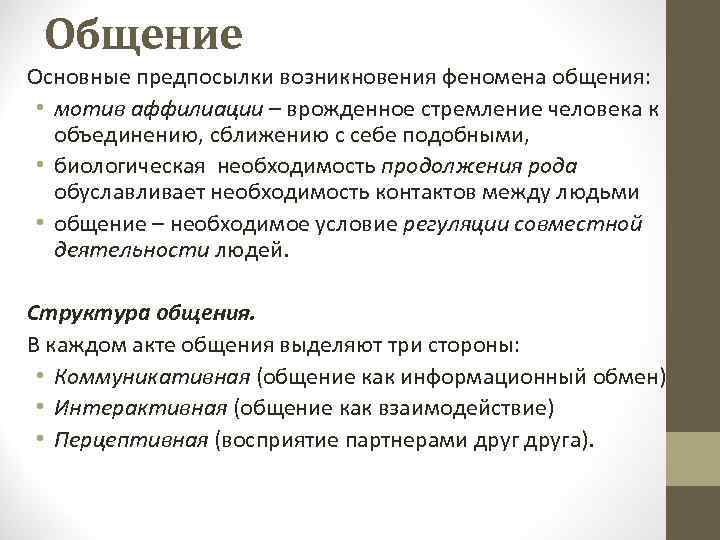 Общение

Основные предпосылки возникновения феномена общения:

• мотив аффилиации – врожденное стремление человека к объединению, сближению с себе подобными,
• биологическая необходимость продолжения рода обуславливает необходимость контактов между людьми
• общение – необходимое условие регуляции совместной деятельности людей.

Структура общения.

В каждом акте общения выделяют три стороны:

• Коммуникативная (общение как информационный обмен)
• Интерактивная (общение как взаимодействие)
• Перцептивная (восприятие партнерами друг друга).